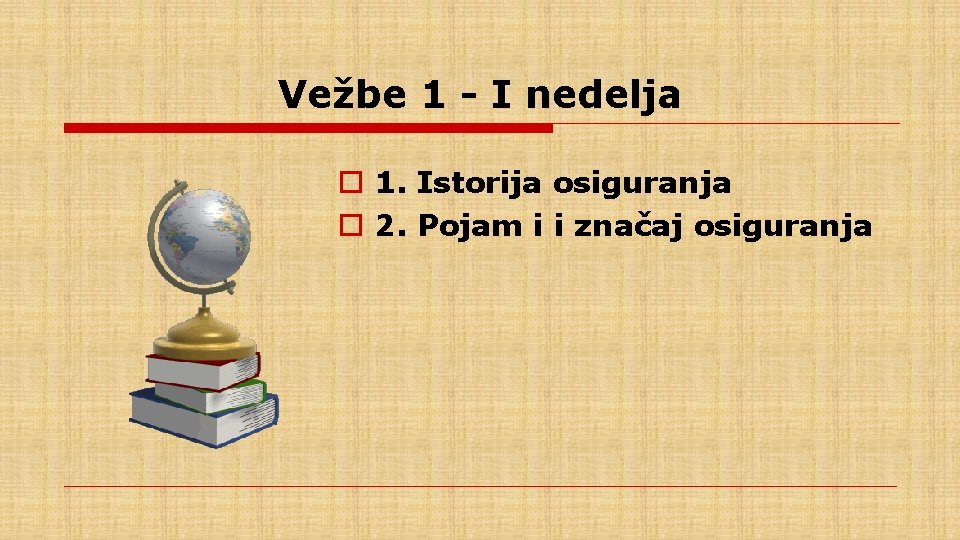 Vežbe 1 - I nedelja

1. Istorija osiguranja
2. Pojam i i značaj osiguranja